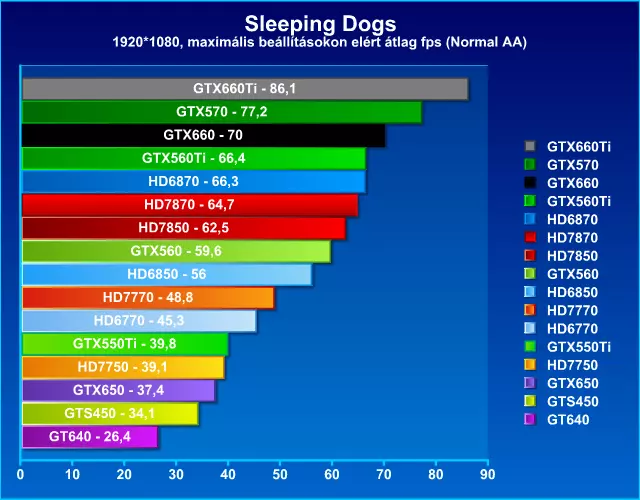 Sleeping Dogs
1920*1080, maximális beállításokon elért átlag fps (Normal AA)

GTX660Ti - 86,1
GTX570 - 77,2
GTX660 - 70
GTX560Ti - 66,4
HD6870 - 66,3
HD7870 - 64,7
HD7850 - 62,5
GTX560 - 59,6
HD6850 - 56
HD7770 - 48,8
HD6770 - 45,3
GTX550Ti - 39,8
HD7750 - 39,1
GTX650 - 37,4
GTS450 - 34,1
GT640 - 26,4

0 10 20 30 40 50 60 70 80 90

GTX660Ti
GTX570
GTX660
GTX560Ti
HD6870
HD7870
HD7850
GTX560
HD6850
HD7770
HD6770
GTX550Ti
HD7750
GTX650
GTS450
GT640